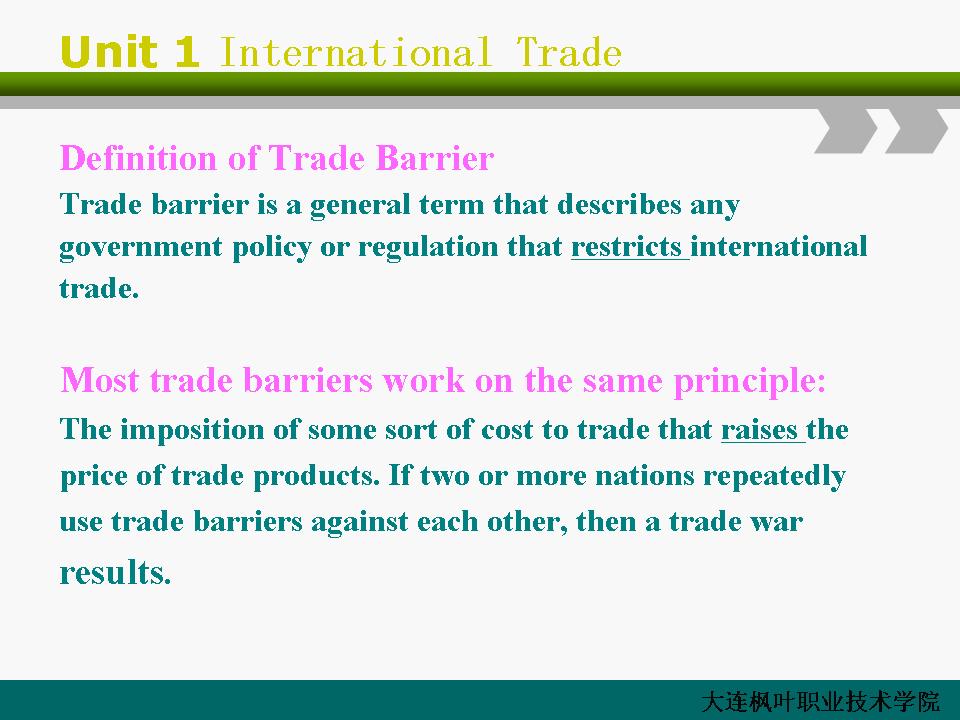 Unit 1 International Trade

Definition of Trade Barrier
Trade barrier is a general term that describes any government policy or regulation that restricts international trade.

Most trade barriers work on the same principle:
The imposition of some sort of cost to trade that raises the price of trade products. If two or more nations repeatedly use trade barriers against each other, then a trade war results.

大连枫叶职业技术学院